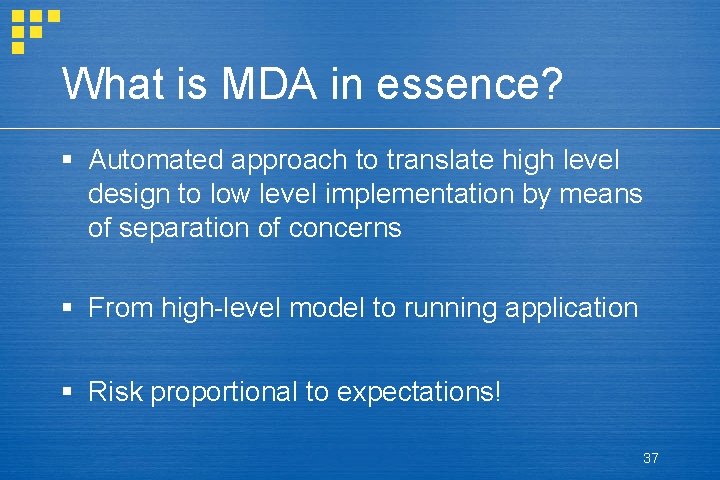 What is MDA in essence?

▪ Automated approach to translate high level design to low level implementation by means of separation of concerns

▪ From high-level model to running application

▪ Risk proportional to expectations!

37